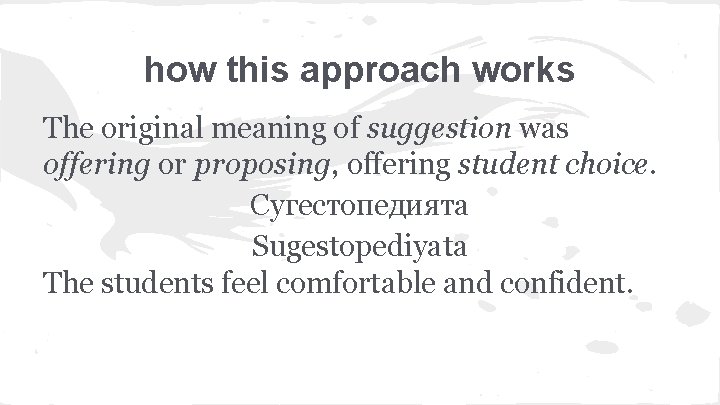 how this approach works

The original meaning of suggestion was offering or proposing, offering student choice.

Сугестопедията

Sugestopediyata

The students feel comfortable and confident.